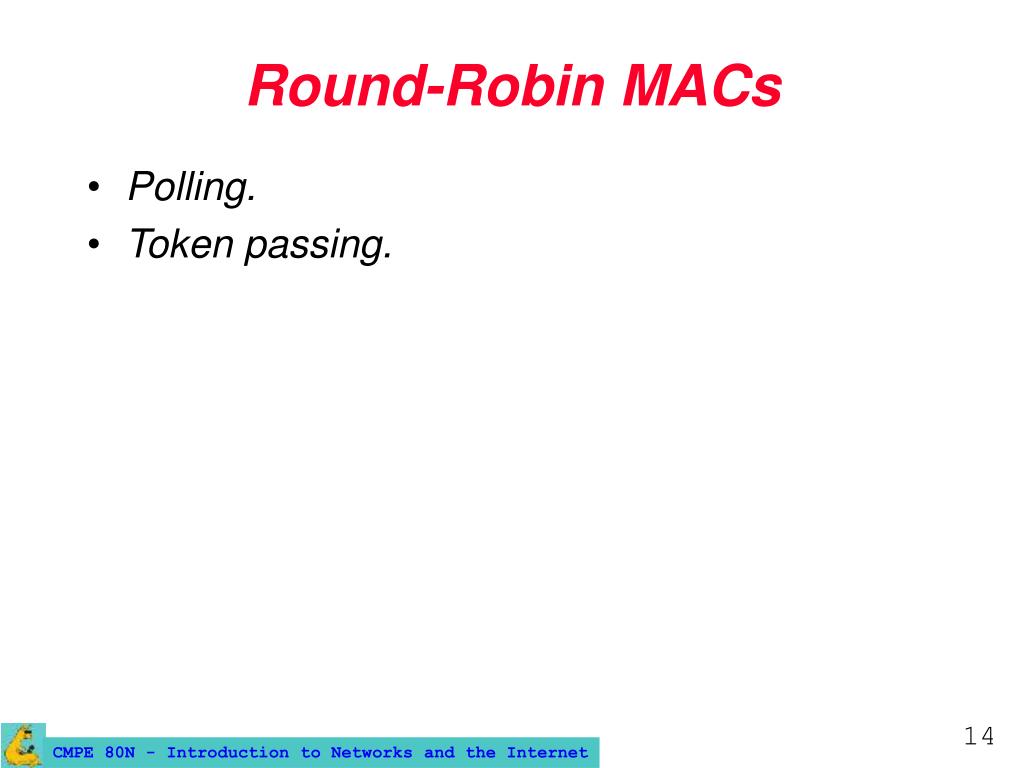 Round-Robin MACs

• Polling.
• Token passing.

CMPE 80N - Introduction to Networks and the Internet

14